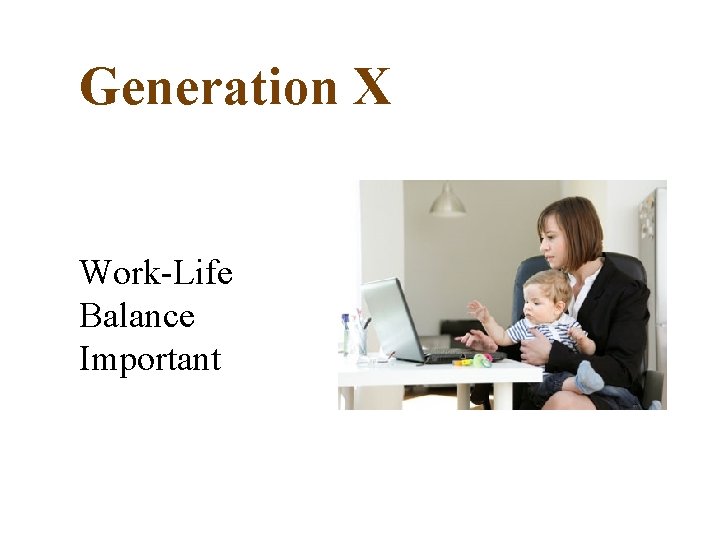 Generation X

Work-Life Balance Important